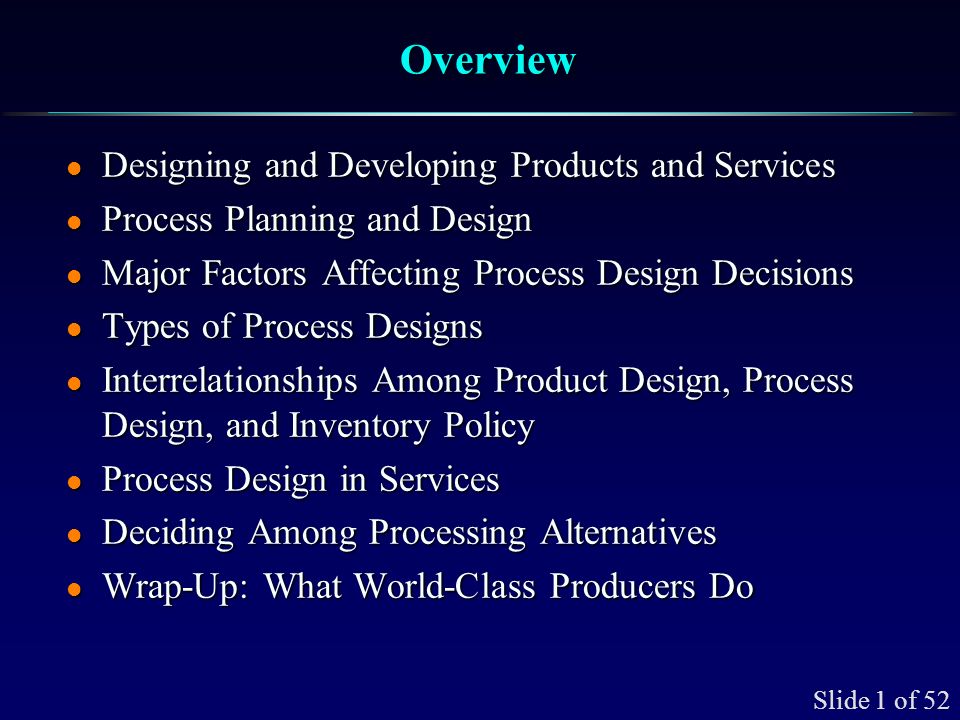 Overview

- Designing and Developing Products and Services
- Process Planning and Design
- Major Factors Affecting Process Design Decisions
- Types of Process Designs
- Interrelationships Among Product Design, Process Design, and Inventory Policy
- Process Design in Services
- Deciding Among Processing Alternatives
- Wrap-Up: What World-Class Producers Do

Slide 1 of 52